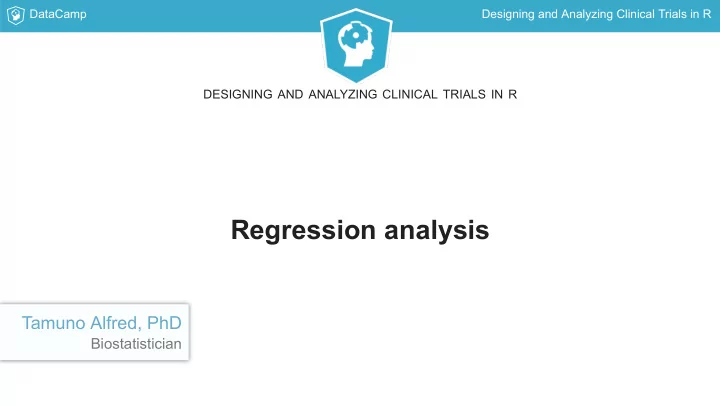 DataCamp

Designing and Analyzing Clinical Trials in R

DESIGNING AND ANALYZING CLINICAL TRIALS IN R

Regression analysis

Tamuno Alfred, PhD
Biostatistician